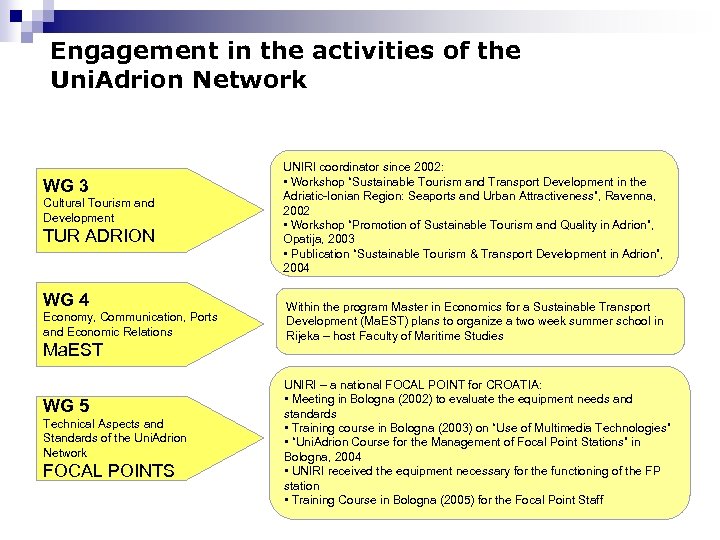 Engagement in the activities of the UniAdrion Network

WG 3
Cultural Tourism and Development
TUR ADRION

UNIRI coordinator since 2002:
• Workshop "Sustainable Tourism and Transport Development in the Adriatic-Ionian Region: Seaports and Urban Attractiveness", Ravenna, 2002
• Workshop "Promotion of Sustainable Tourism and Quality in Adrion", Opatija, 2003
• Publication "Sustainable Tourism & Transport Development in Adrion", 2004

WG 4
Economy, Communication, Ports and Economic Relations
MaEST

Within the program Master in Economics for a Sustainable Transport Development (MaEST) plans to organize a two week summer school in Rijeka – host Faculty of Maritime Studies

WG 5
Technical Aspects and Standards of the UniAdrion Network
FOCAL POINTS

UNIRI – a national FOCAL POINT for CROATIA:
• Meeting in Bologna (2002) to evaluate the equipment needs and standards
• Training course in Bologna (2003) on "Use of Multimedia Technologies"
• "UniAdrion Course for the Management of Focal Point Stations" in Bologna, 2004
• UNIRI received the equipment necessary for the functioning of the FP station
• Training Course in Bologna (2005) for the Focal Point Staff